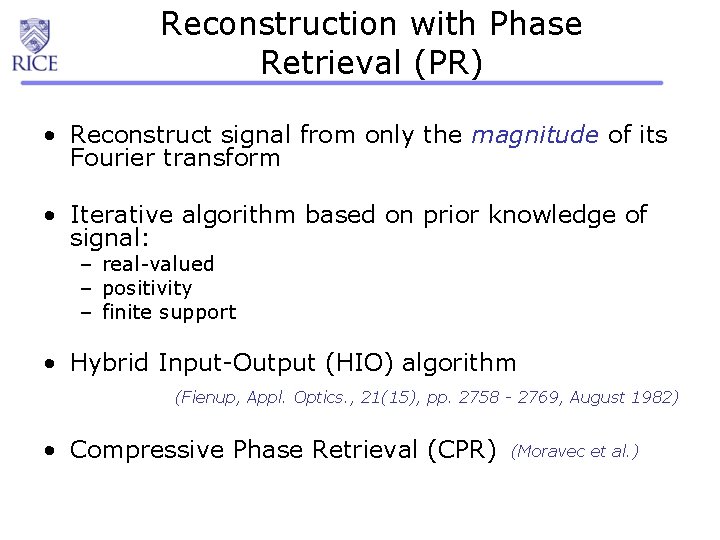 RICE

Reconstruction with Phase Retrieval (PR)

• Reconstruct signal from only the magnitude of its Fourier transform

• Iterative algorithm based on prior knowledge of signal:
– real-valued
– positivity
– finite support

• Hybrid Input-Output (HIO) algorithm
(Fienup, Appl. Optics., 21(15), pp. 2758 - 2769, August 1982)

• Compressive Phase Retrieval (CPR) (Moravec et al.)